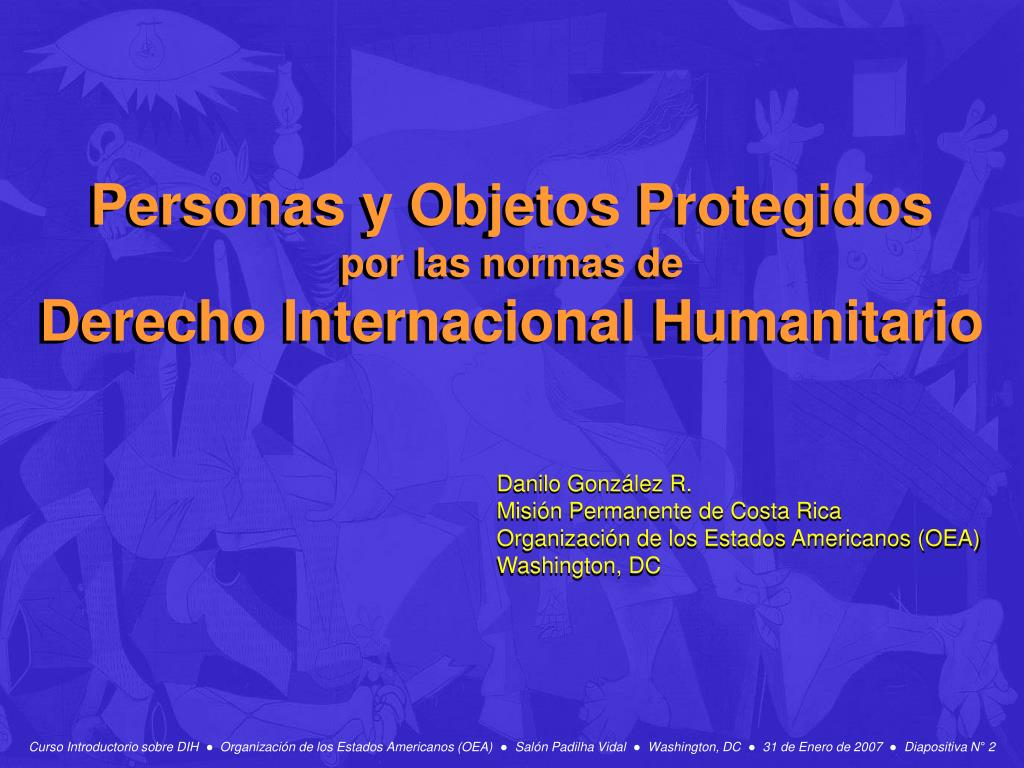 Personas y Objetos Protegidos
por las normas de
Derecho Internacional Humanitario

Danilo González R.
Misión Permanente de Costa Rica
Organización de los Estados Americanos (OEA)
Washington, DC

Curso Introductorio sobre DIH ● Organización de los Estados Americanos (OEA) ● Salón Padilha Vidal ● Washington, DC ● 31 de Enero de 2007 ● Diapositiva N° 2